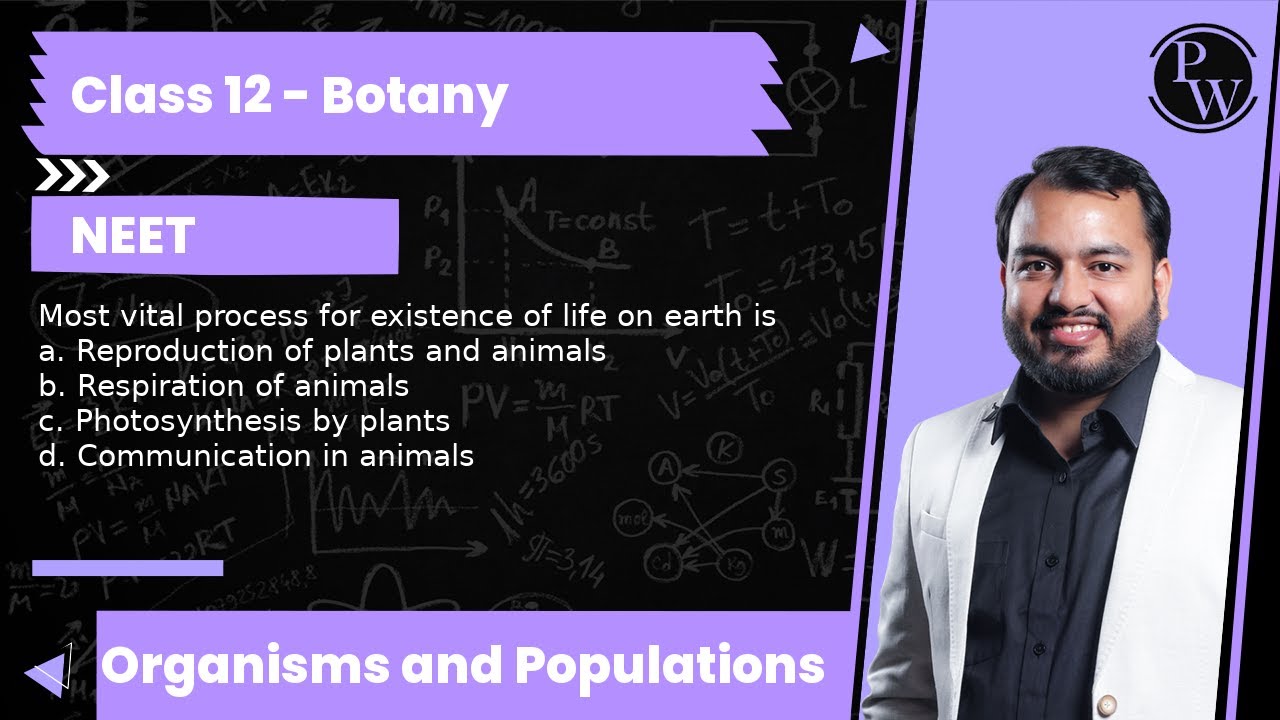 Class 12 - Botany

NEET

Most vital process for existence of life on earth is
a. Reproduction of plants and animals
b. Respiration of animals
c. Photosynthesis by plants
d. Communication in animals

Organisms and Populations

PW